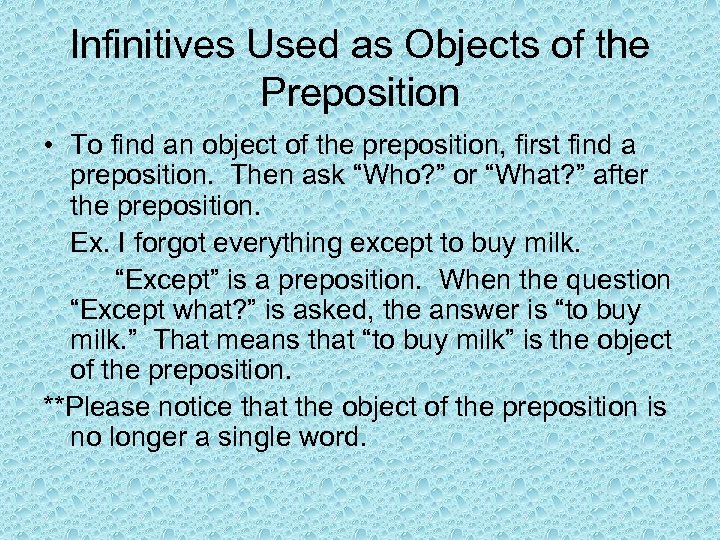 Infinitives Used as Objects of the Preposition

• To find an object of the preposition, first find a preposition. Then ask “Who?” or “What?” after the preposition.

Ex. I forgot everything except to buy milk.

“Except” is a preposition. When the question “Except what?” is asked, the answer is “to buy milk.” That means that “to buy milk” is the object of the preposition.

**Please notice that the object of the preposition is no longer a single word.